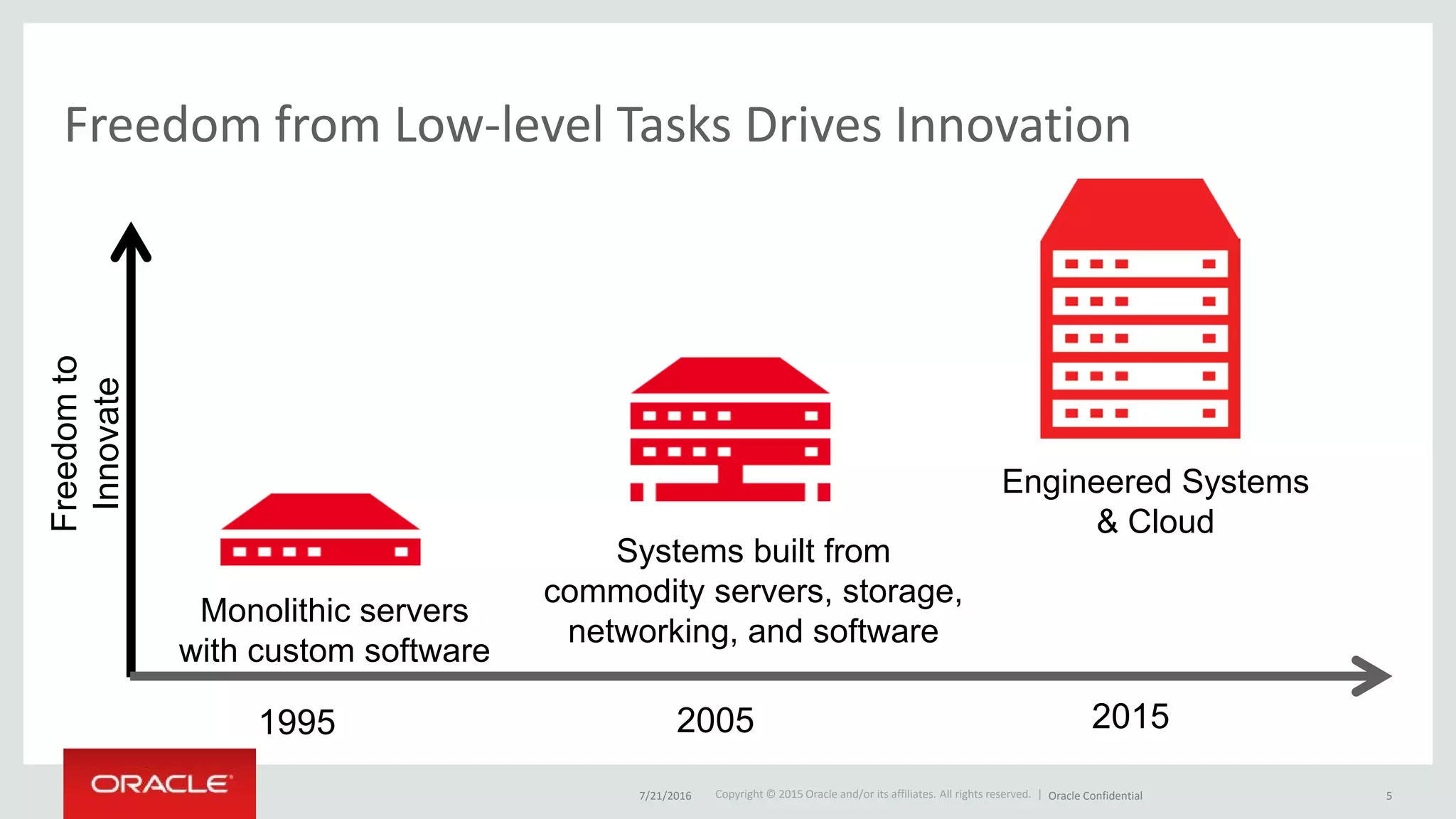 Freedom from Low-level Tasks Drives Innovation

Freedom to Innovate

Monolithic servers with custom software

Systems built from commodity servers, storage, networking, and software

Engineered Systems & Cloud

1995

2005

2015

ORACLE

7/21/2016

Copyright © 2015 Oracle and/or its affiliates. All rights reserved. | Oracle Confidential

5